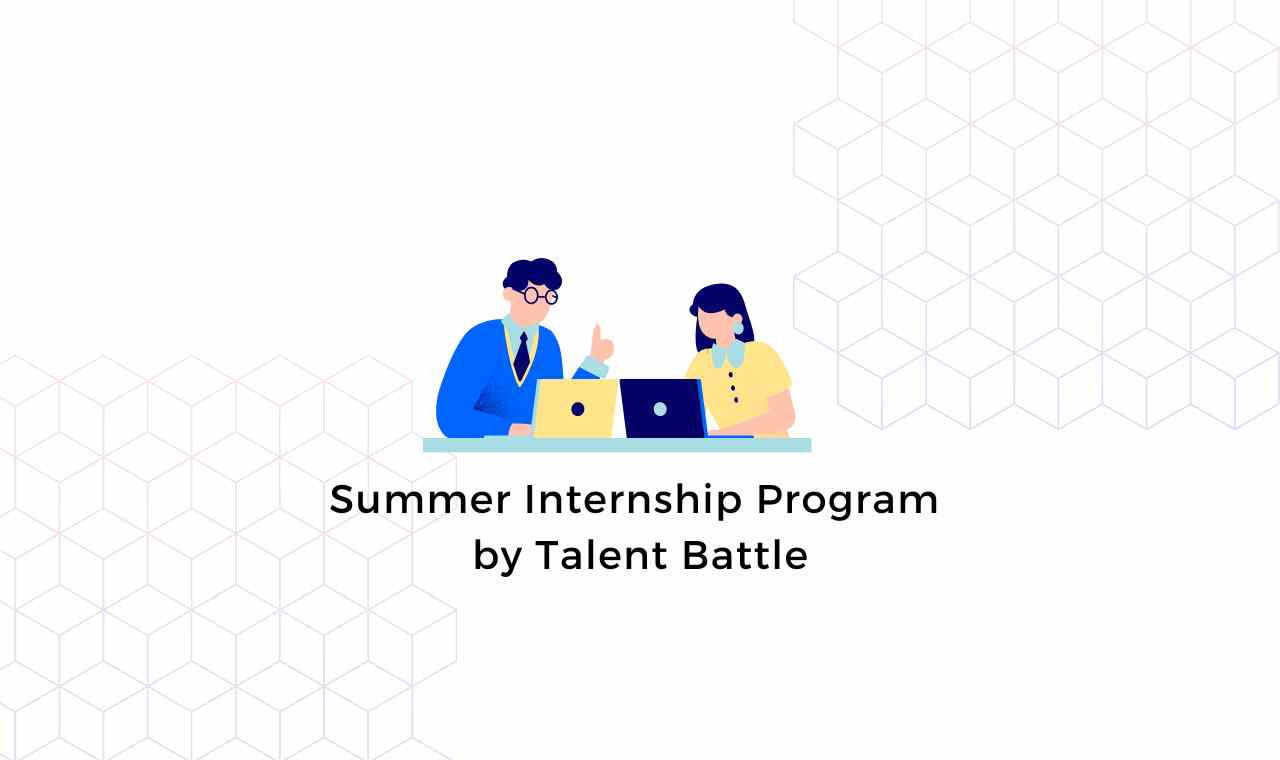 Summer Internship Program
by Talent Battle